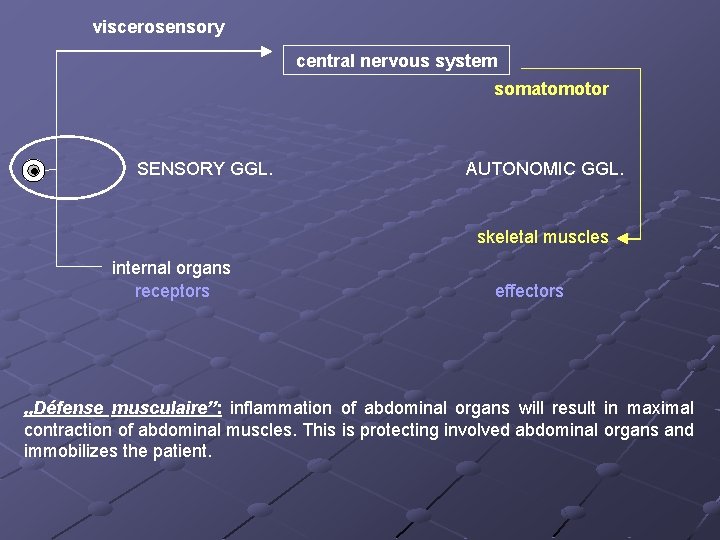 viscerosensory

central nervous system

somatomotor

SENSORY GGL.

AUTONOMIC GGL.

skeletal muscles

internal organs

receptors

effectors

„Défense musculaire”: inflammation of abdominal organs will result in maximal contraction of abdominal muscles. This is protecting involved abdominal organs and immobilizes the patient.